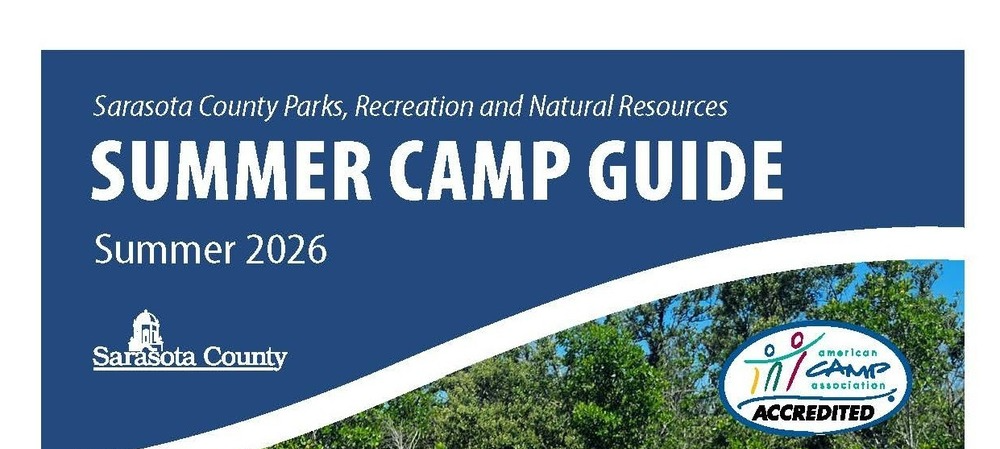 Sarasota County Parks, Recreation and Natural Resources

SUMMER CAMP GUIDE

Summer 2026

Sarasota County

american CAMP association

ACCREDITED